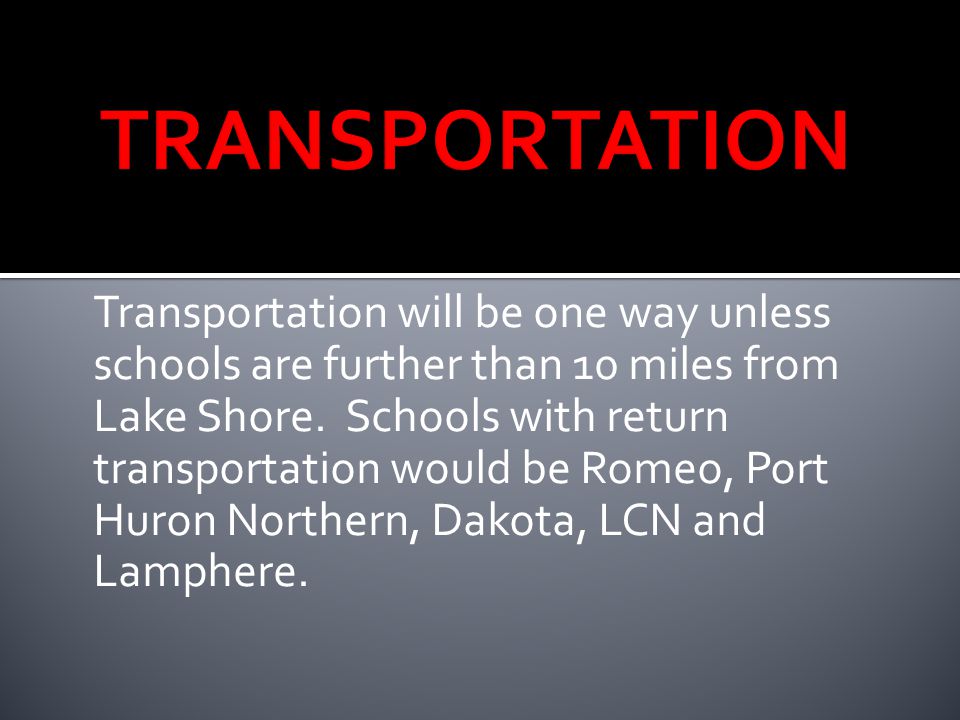 TRANSPORTATION

Transportation will be one way unless schools are further than 10 miles from Lake Shore.  Schools with return transportation would be Romeo, Port Huron Northern, Dakota, LCN and Lamphere.